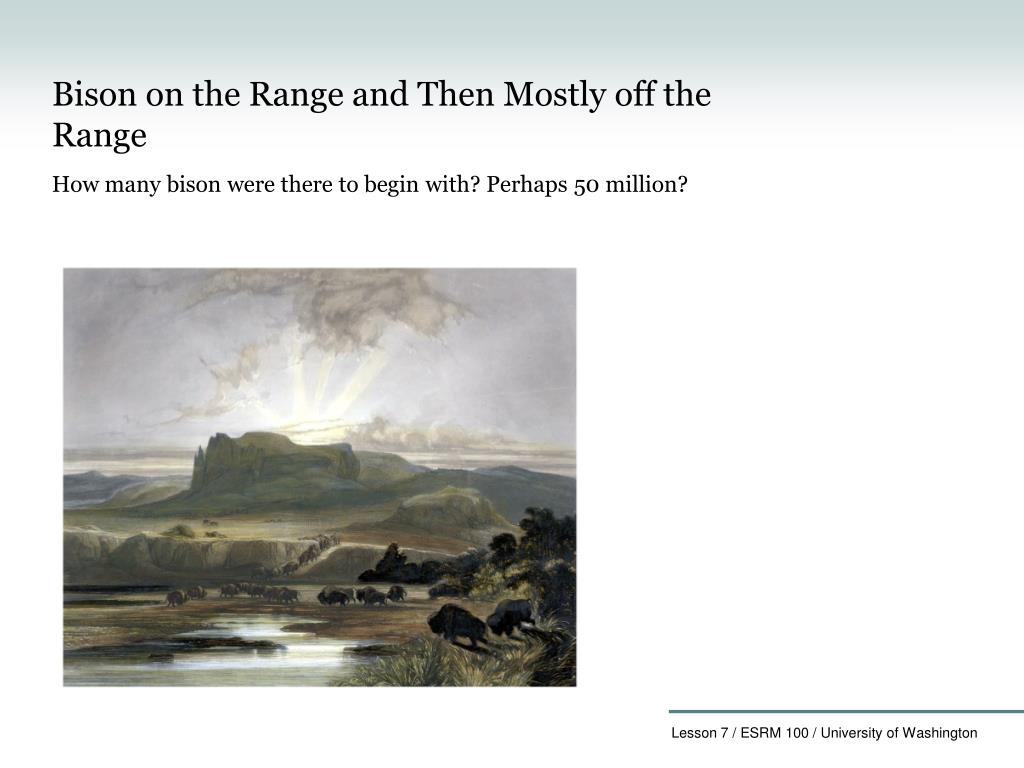 Bison on the Range and Then Mostly off the Range

How many bison were there to begin with? Perhaps 50 million?

Lesson 7 / ESRM 100 / University of Washington